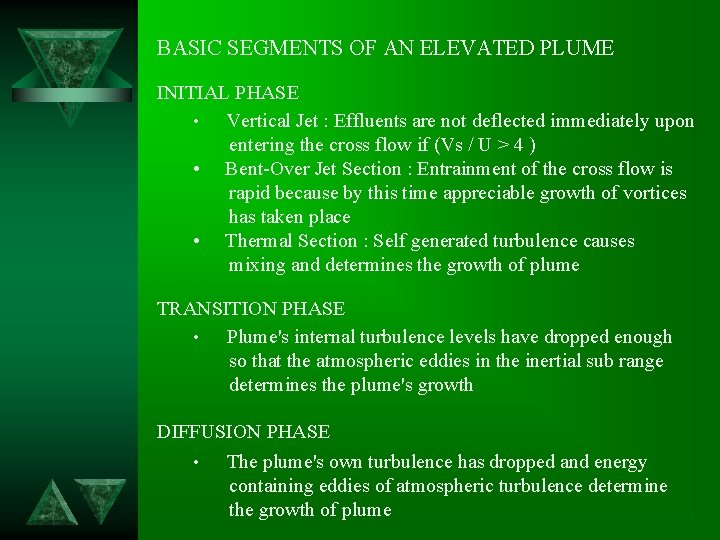 BASIC SEGMENTS OF AN ELEVATED PLUME

INITIAL PHASE

• Vertical Jet : Effluents are not deflected immediately upon entering the cross flow if (Vs / U > 4 )
• Bent-Over Jet Section : Entrainment of the cross flow is rapid because by this time appreciable growth of vortices has taken place
• Thermal Section : Self generated turbulence causes mixing and determines the growth of plume

TRANSITION PHASE

• Plume's internal turbulence levels have dropped enough so that the atmospheric eddies in the inertial sub range determines the plume's growth

DIFFUSION PHASE

• The plume's own turbulence has dropped and energy containing eddies of atmospheric turbulence determine the growth of plume